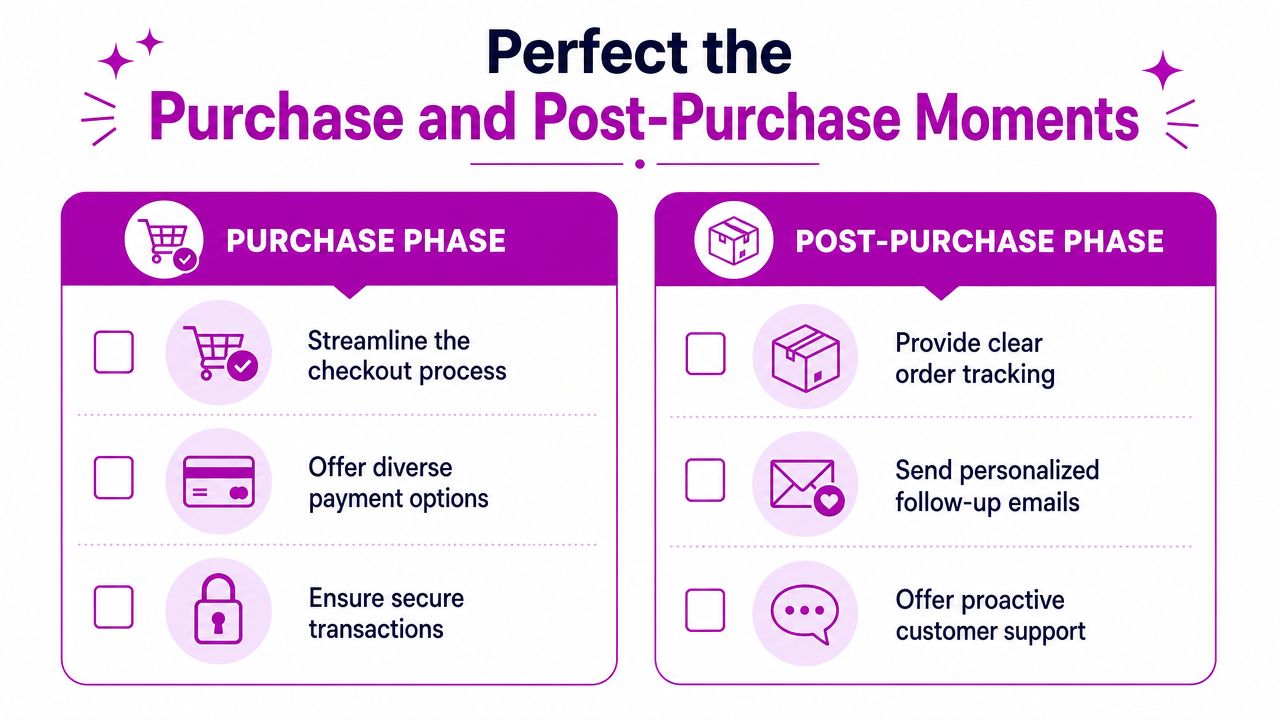 Perfect the
Purchase and Post-Purchase Moments

PURCHASE PHASE

Streamline the checkout process

Offer diverse payment options

Ensure secure transactions

POST-PURCHASE PHASE

Provide clear order tracking

Send personalized follow-up emails

Offer proactive customer support